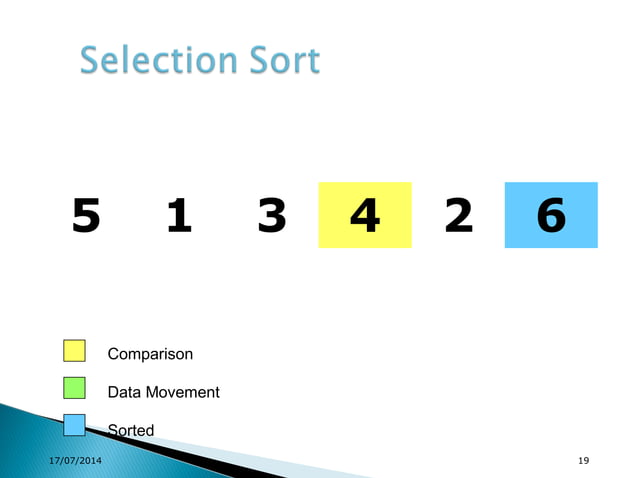 Selection Sort

5 1 3 4 2 6

Comparison

Data Movement

Sorted

17/07/2014

19